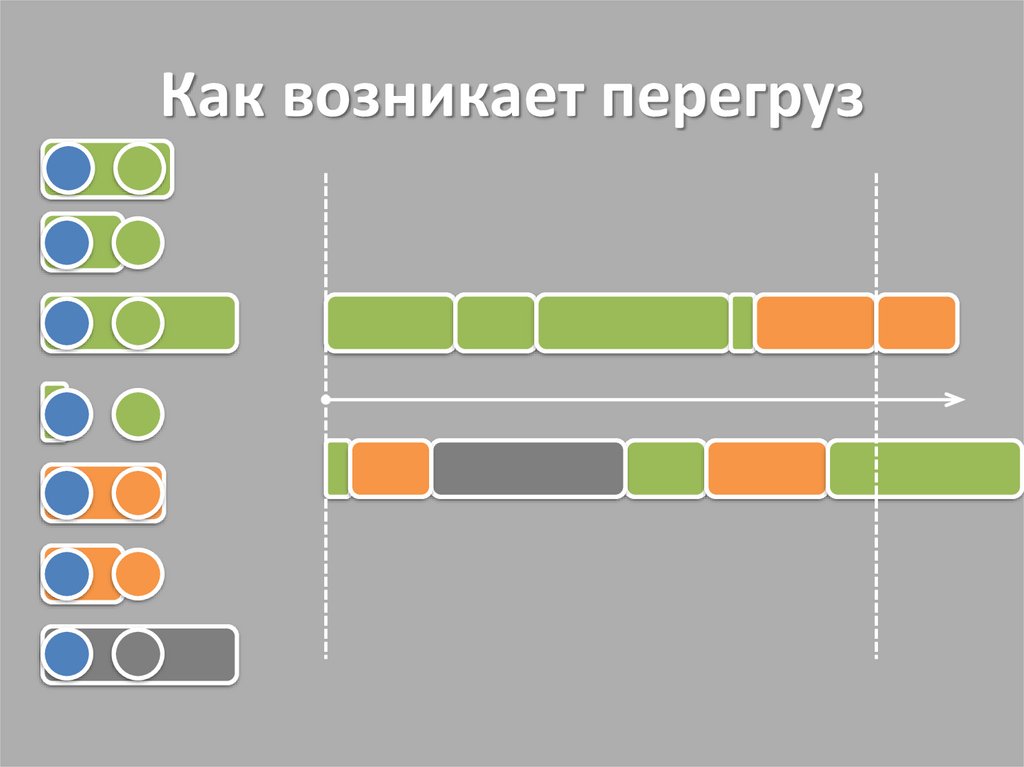 Как возникает перегруз